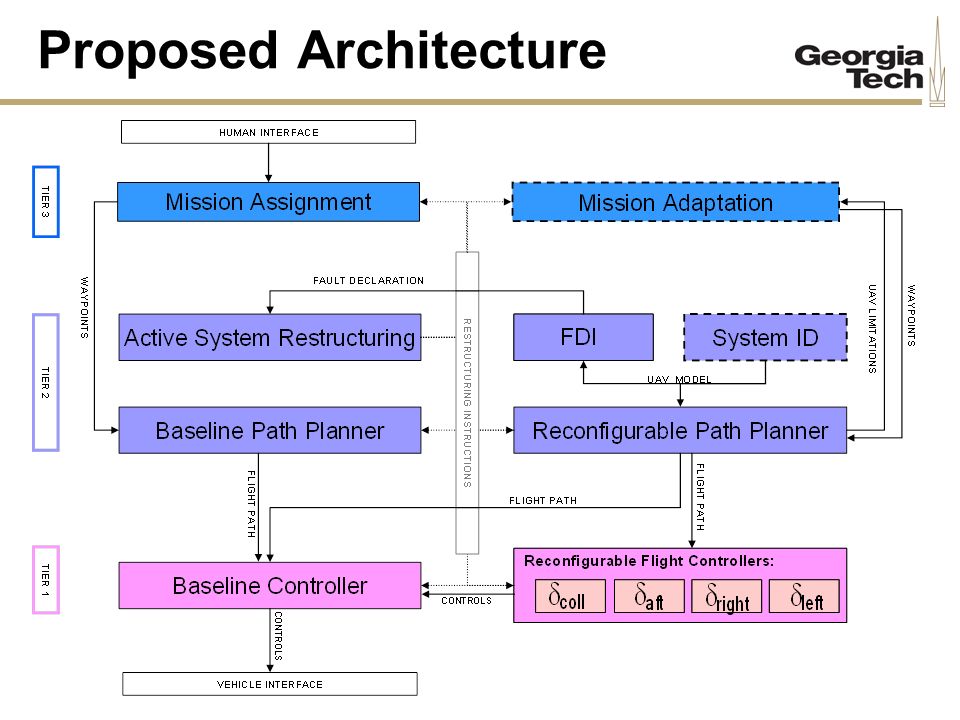 Proposed Architecture

Georgia Tech

HUMAN INTERFACE

TIER 3

Mission Assignment

Mission Adaptation

WAYPOINTS

FAULT DECLARATION

UAV LIMITATIONS

WAYPOINTS

TIER 2

Active System Restructuring

RESTRUCTURING INSTRUCTIONS

FDI

System ID

UAV MODEL

Baseline Path Planner

Reconfigurable Path Planner

FLIGHT PATH

FLIGHT PATH

FLIGHT PATH

TIER 1

Baseline Controller

CONTROLS

Reconfigurable Flight Controllers:

$\delta_{coll}$ $\delta_{aft}$ $\delta_{right}$ $\delta_{left}$

CONTROLS

VEHICLE INTERFACE